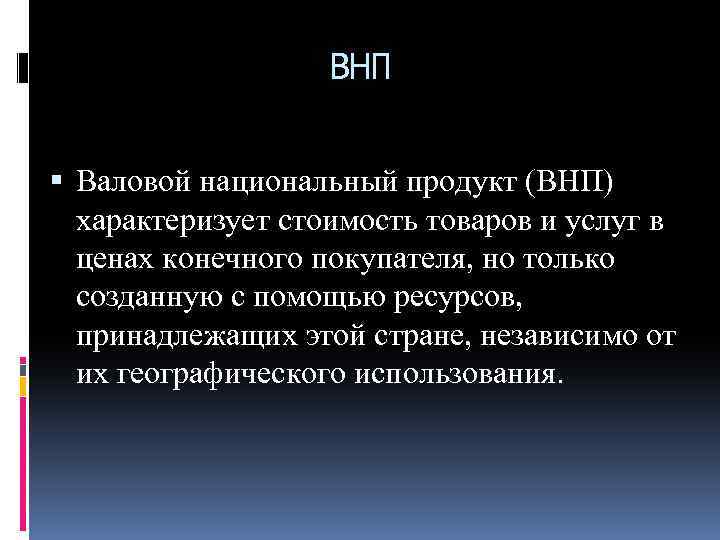 ВНП

▪ Валовой национальный продукт (ВНП) характеризует стоимость товаров и услуг в ценах конечного покупателя, но только созданную с помощью ресурсов, принадлежащих этой стране, независимо от их географического использования.